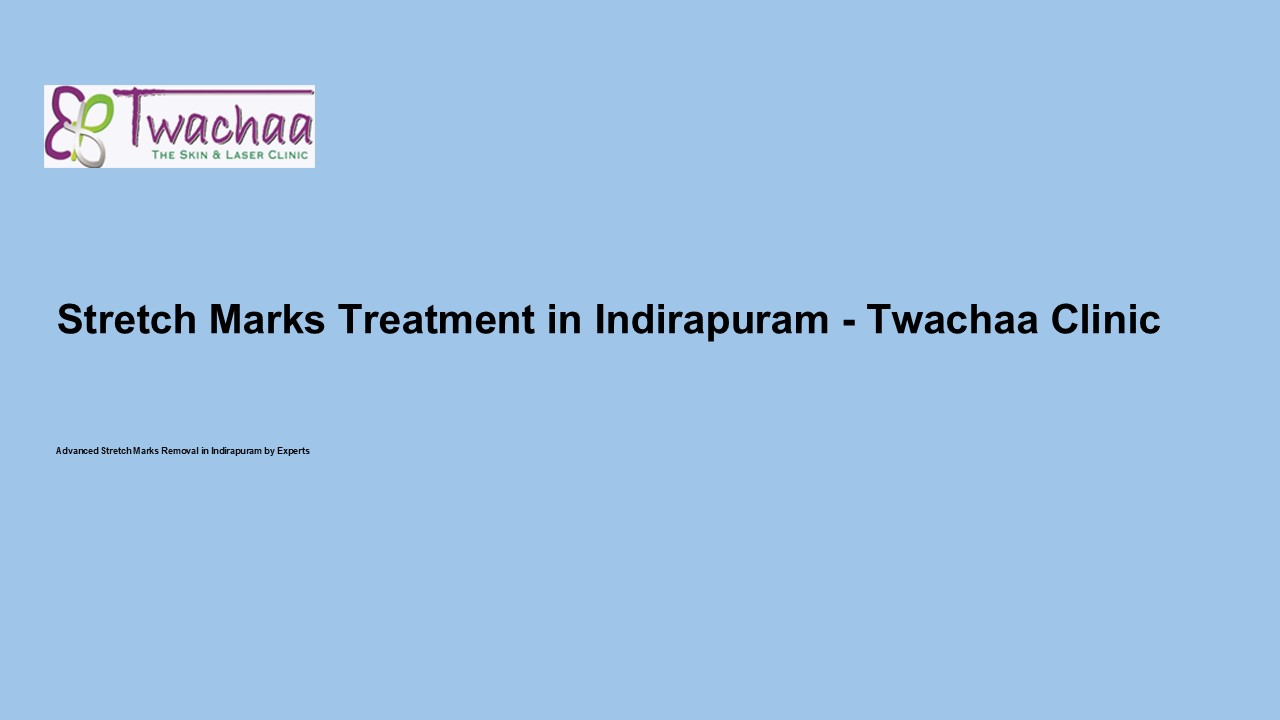 Twachaa
THE SKIN & LASER CLINIC

Stretch Marks Treatment in Indirapuram - Twachaa Clinic

Advanced Stretch Marks Removal in Indirapuram by Experts